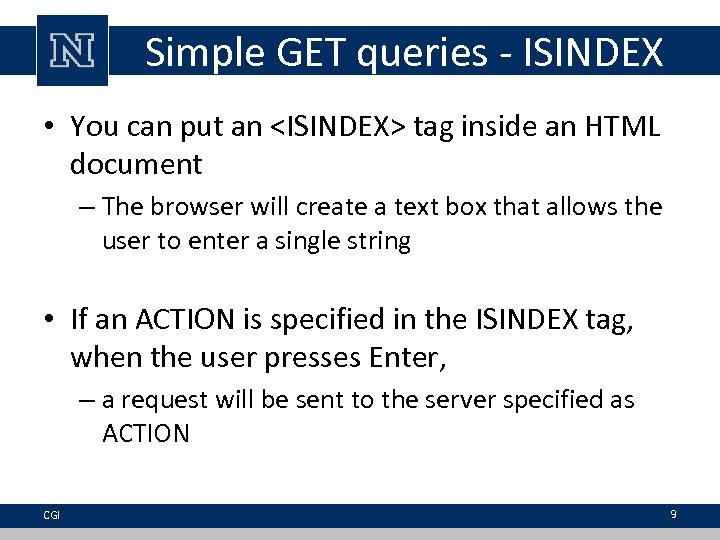 N

Simple GET queries - ISINDEX

• You can put an <ISINDEX> tag inside an HTML document

– The browser will create a text box that allows the user to enter a single string

• If an ACTION is specified in the ISINDEX tag, when the user presses Enter,

– a request will be sent to the server specified as ACTION

CGI

9